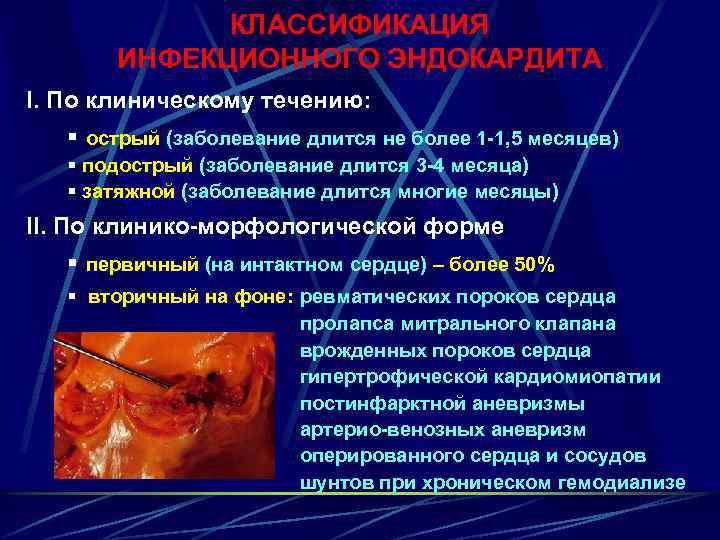 КЛАССИФИКАЦИЯ
ИНФЕКЦИОННОГО ЭНДОКАРДИТА

I. По клиническому течению:

▪ острый (заболевание длится не более 1-1,5 месяцев)
▪ подострый (заболевание длится 3-4 месяца)
▪ затяжной (заболевание длится многие месяцы)

II. По клинико-морфологической форме

▪ первичный (на интактном сердце) – более 50%
▪ вторичный на фоне: ревматических пороков сердца
пролапса митрального клапана
врожденных пороков сердца
гипертрофической кардиомиопатии
постинфарктной аневризмы
артерио-венозных аневризм
оперированного сердца и сосудов
шунтов при хроническом гемодиализе